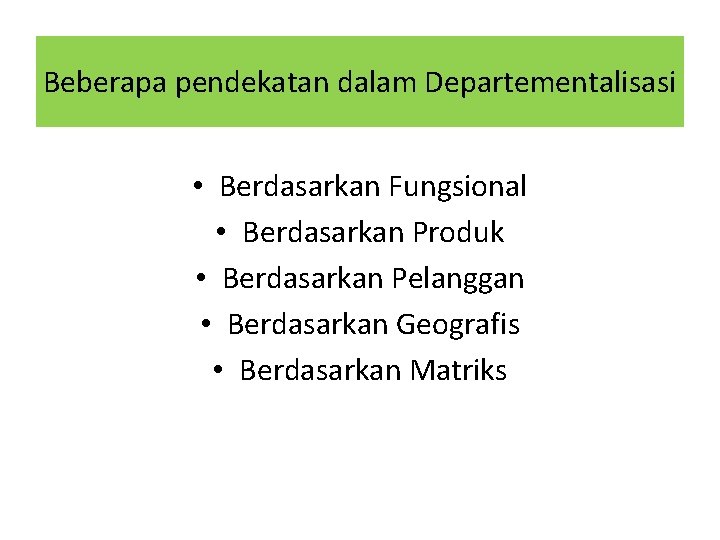 Beberapa pendekatan dalam Departementalisasi

• Berdasarkan Fungsional
• Berdasarkan Produk
• Berdasarkan Pelanggan
• Berdasarkan Geografis
• Berdasarkan Matriks